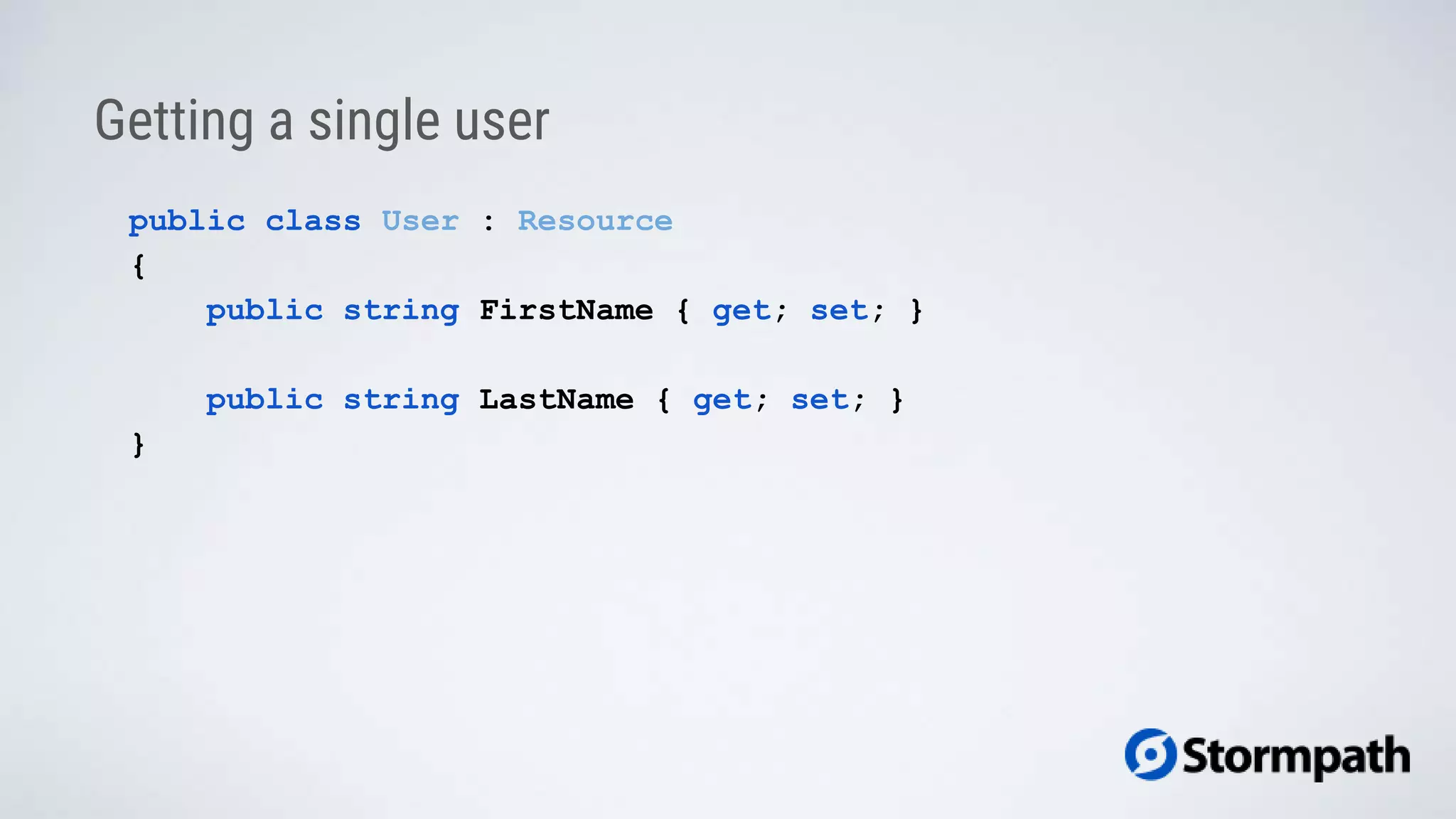 Getting a single user

public class User : Resource
{
    public string FirstName { get; set; }

    public string LastName { get; set; }
}

Stormpath